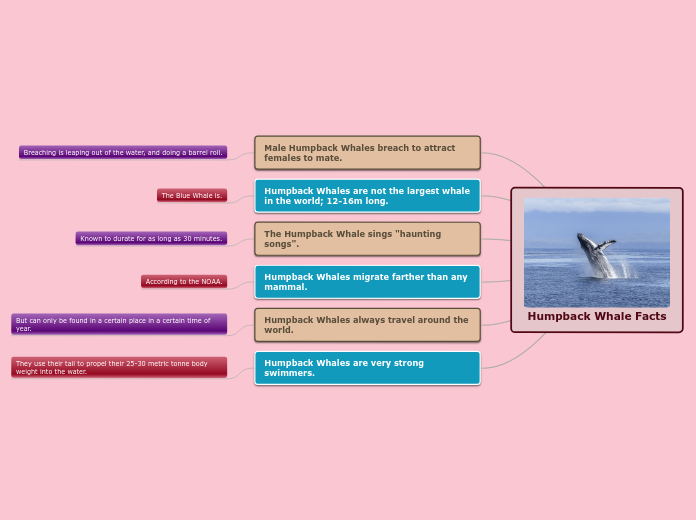 Humpback Whale Facts

Male Humpback Whales breach to attract females to mate.

Breaching is leaping out of the water, and doing a barrel roll.

Humpback Whales are not the largest whale in the world; 12-16m long.

The Blue Whale is.

The Humpback Whale sings "haunting songs".

Known to durate for as long as 30 minutes.

Humpback Whales migrate farther than any mammal.

According to the NOAA.

Humpback Whales always travel around the world.

But can only be found in a certain place in a certain time of year.

Humpback Whales are very strong swimmers.

They use their tail to propel their 25-30 metric tonne body weight into the water.